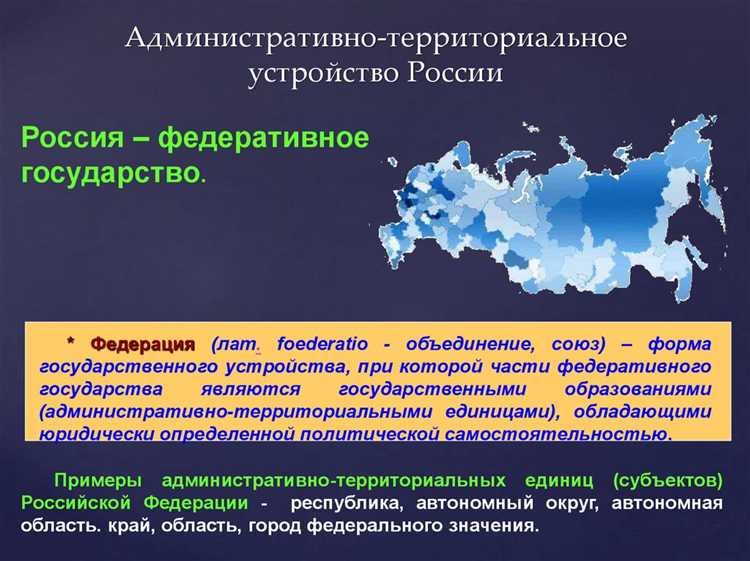 Административно-территориальное устройство России

Россия – федеративное государство.

* Федерация (лат. foederatio - объединение, союз) – форма государственного устройства, при которой части федеративного государства являются государственными образованиями (административно-территориальными единицами), обладающими юридически определенной политической самостоятельностью.

Примеры административно-территориальных единиц (субъектов) Российской Федерации - республика, автономный округ, автономная область. край, область, город федерального значения.